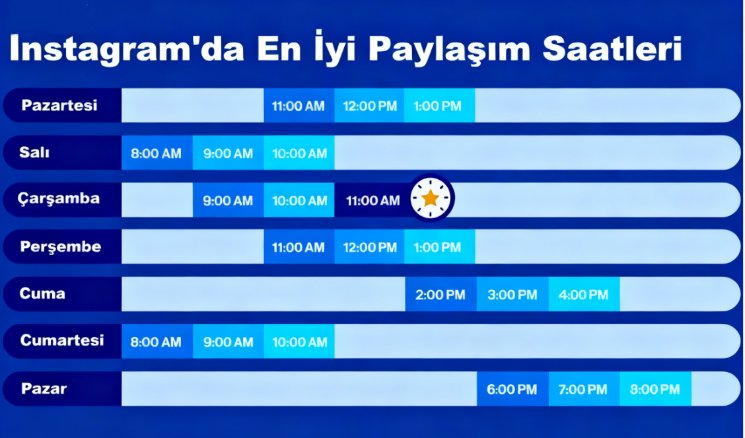 Instagram'da En İyi Paylaşım Saatleri

| | | | |
|---|---|---|---|
| Pazartesi | 11:00 AM | 12:00 PM | 1:00 PM |
| Salı | 8:00 AM | 9:00 AM | 10:00 AM |
| Çarşamba | 9:00 AM | 10:00 AM | 11:00 AM |
| Perşembe | 11:00 AM | 12:00 PM | 1:00 PM |
| Cuma | 2:00 PM | 3:00 PM | 4:00 PM |
| Cumartesi | 8:00 AM | 9:00 AM | 10:00 AM |
| Pazar | 6:00 PM | 7:00 PM | 8:00 PM |